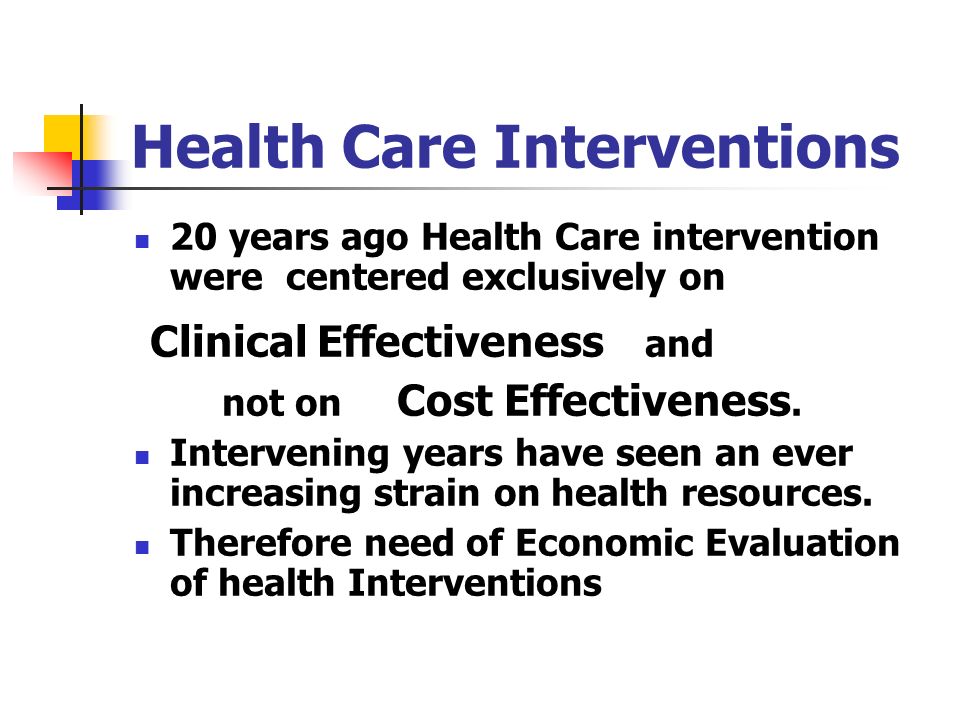 Health Care Interventions

- 20 years ago Health Care intervention were centered exclusively on

Clinical Effectiveness and

not on Cost Effectiveness.

- Intervening years have seen an ever increasing strain on health resources.
- Therefore need of Economic Evaluation of health Interventions